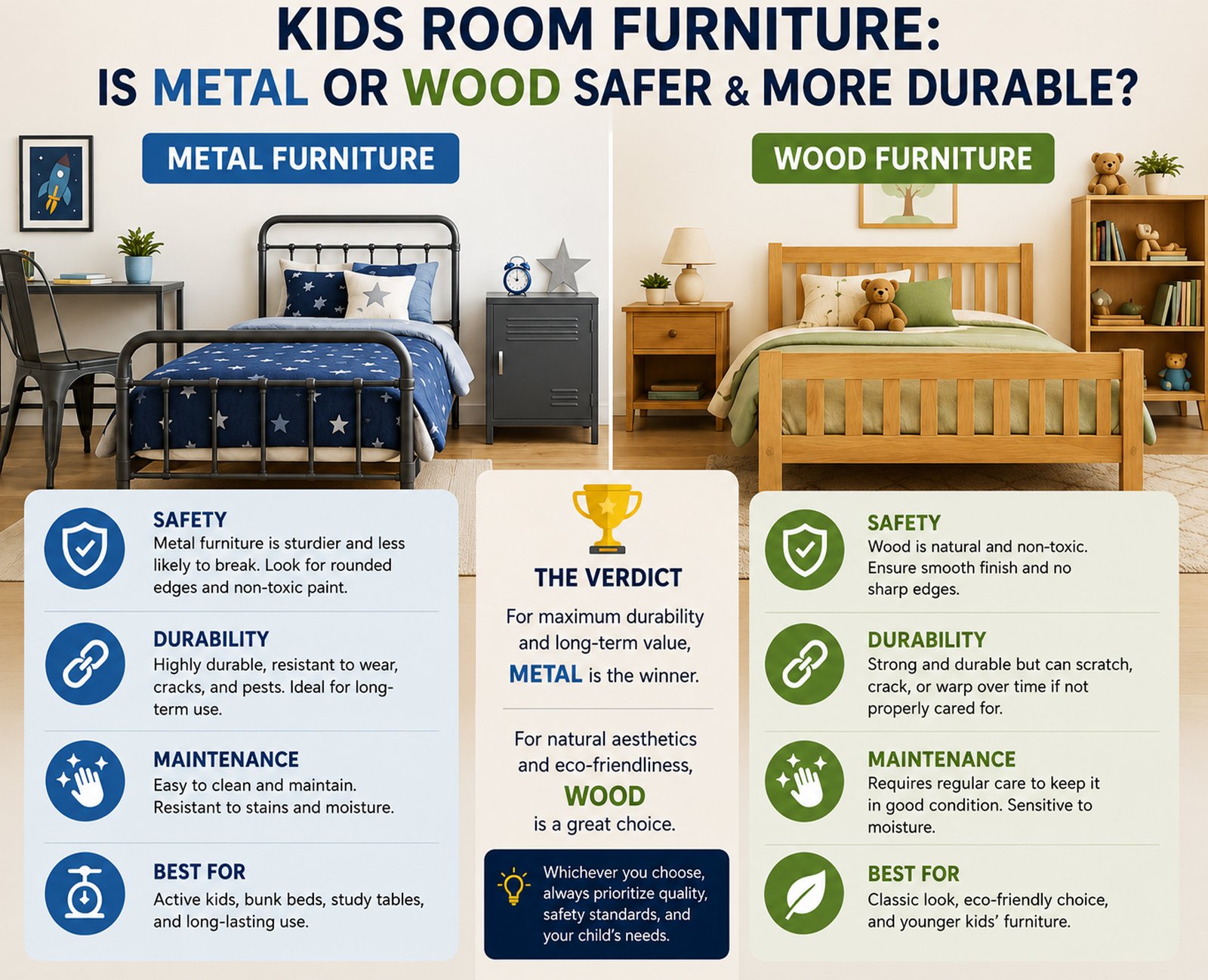 KIDS ROOM FURNITURE:
IS METAL OR WOOD SAFER & MORE DURABLE?

METAL FURNITURE

SAFETY
Metal furniture is sturdier and less likely to break. Look for rounded edges and non-toxic paint.

DURABILITY
Highly durable, resistant to wear, cracks, and pests. Ideal for long-term use.

MAINTENANCE
Easy to clean and maintain. Resistant to stains and moisture.

BEST FOR
Active kids, bunk beds, study tables, and long-lasting use.

THE VERDICT
For maximum durability and long-term value, METAL is the winner.

For natural aesthetics and eco-friendliness, WOOD is a great choice.

Whichever you choose, always prioritize quality, safety standards, and your child's needs.

WOOD FURNITURE

SAFETY
Wood is natural and non-toxic. Ensure smooth finish and no sharp edges.

DURABILITY
Strong and durable but can scratch, crack, or warp over time if not properly cared for.

MAINTENANCE
Requires regular care to keep it in good condition. Sensitive to moisture.

BEST FOR
Classic look, eco-friendly choice, and younger kids' furniture.